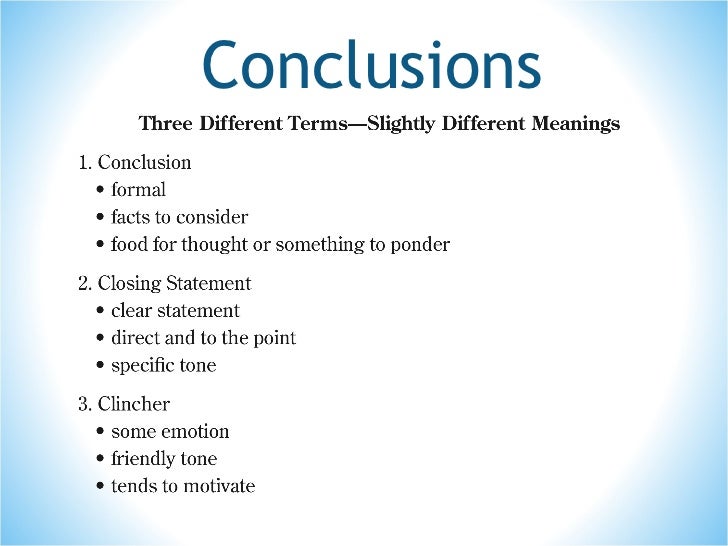 Conclusions

Three Different Terms—Slightly Different Meanings

1. Conclusion
• formal
• facts to consider
• food for thought or something to ponder

2. Closing Statement
• clear statement
• direct and to the point
• specific tone

3. Clincher
• some emotion
• friendly tone
• tends to motivate